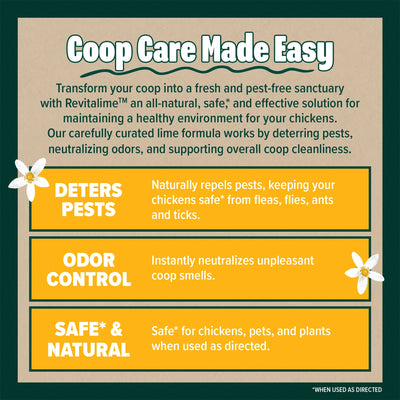 Coop Care Made Easy

Transform your coop into a fresh and pest-free sanctuary with Revitalime™ an all-natural, safe,* and effective solution for maintaining a healthy environment for your chickens. Our carefully curated lime formula works by deterring pests, neutralizing odors, and supporting overall coop cleanliness.

DETERS PESTS

Naturally repels pests, keeping your chickens safe* from fleas, flies, ants and ticks.

ODOR CONTROL

Instantly neutralizes unpleasant coop smells.

SAFE* & NATURAL

Safe* for chickens, pets, and plants when used as directed.

*WHEN USED AS DIRECTED